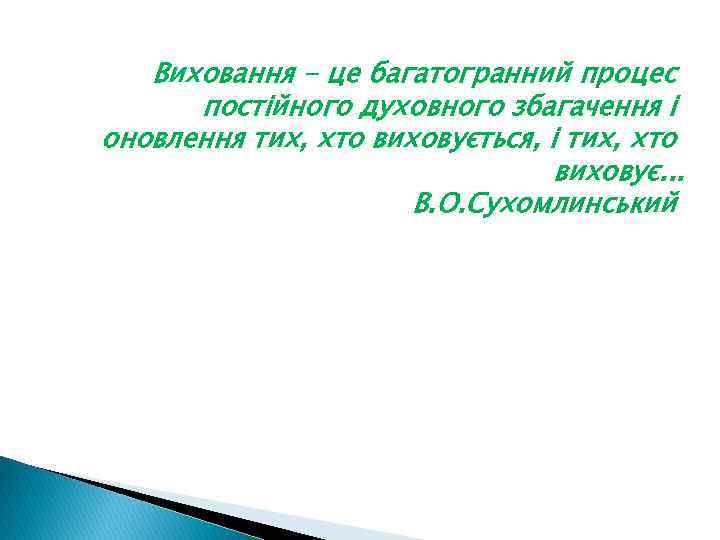 Виховання – це багатогранний процес постійного духовного збагачення і оновлення тих, хто виховується, і тих, хто виховує...
В.О.Сухомлинський